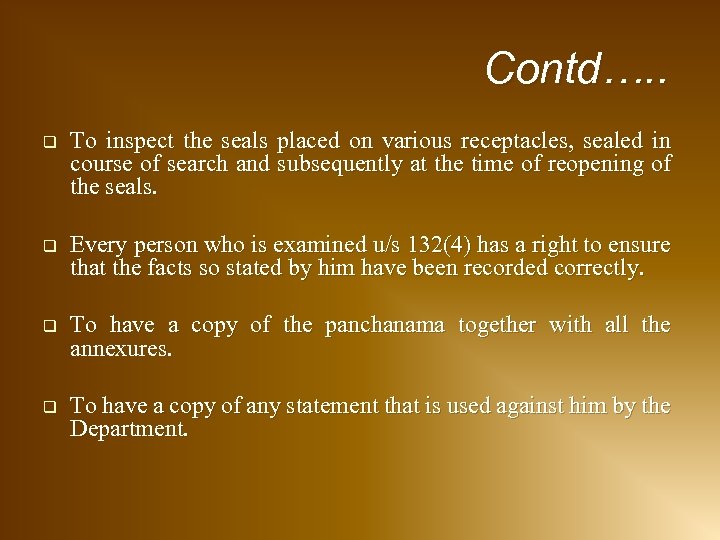 Contd…..

❑ To inspect the seals placed on various receptacles, sealed in course of search and subsequently at the time of reopening of the seals.

❑ Every person who is examined u/s 132(4) has a right to ensure that the facts so stated by him have been recorded correctly.

❑ To have a copy of the panchanama together with all the annexures.

❑ To have a copy of any statement that is used against him by the Department.